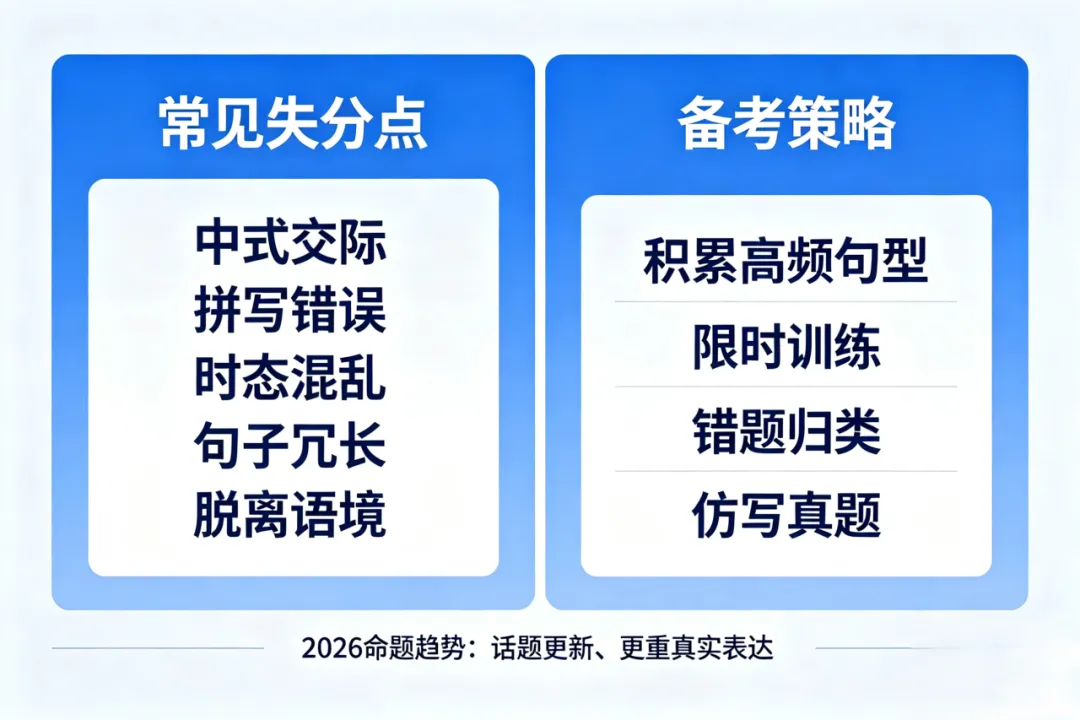 常见失分点

中式交际
拼写错误
时态混乱
句子冗长
脱离语境

备考策略

积累高频句型
限时训练
错题归类
仿写真题

2026命题趋势：话题更新、更重真实表达